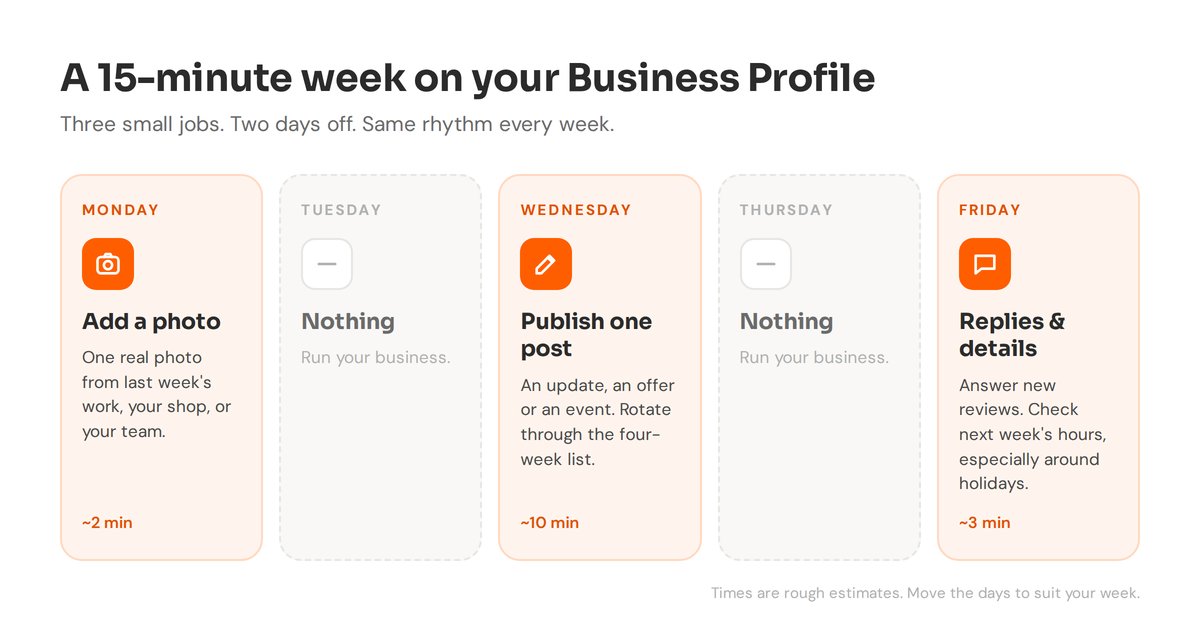 A 15-minute week on your Business Profile

Three small jobs. Two days off. Same rhythm every week.

MONDAY

Add a photo

One real photo from last week's work, your shop, or your team.

~2 min

TUESDAY

Nothing

Run your business.

WEDNESDAY

Publish one post

An update, an offer or an event. Rotate through the four-week list.

~10 min

THURSDAY

Nothing

Run your business.

FRIDAY

Replies & details

Answer new reviews. Check next week's hours, especially around holidays.

~3 min

Times are rough estimates. Move the days to suit your week.